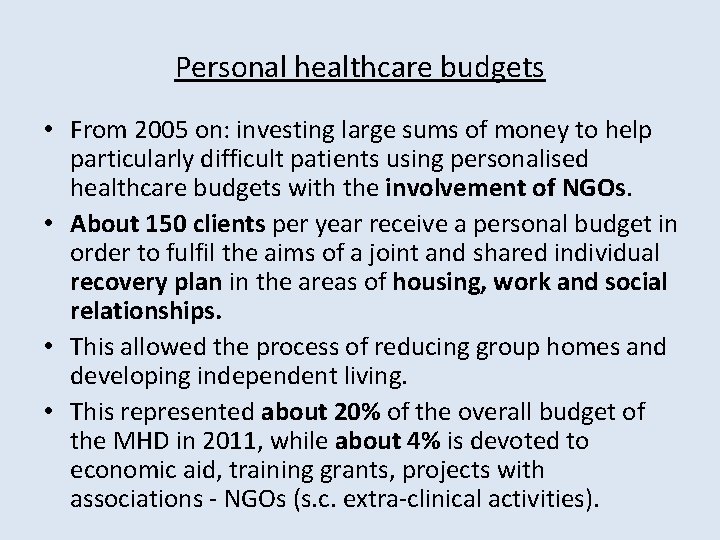 Personal healthcare budgets

• From 2005 on: investing large sums of money to help particularly difficult patients using personalised healthcare budgets with the involvement of NGOs.

• About 150 clients per year receive a personal budget in order to fulfil the aims of a joint and shared individual recovery plan in the areas of housing, work and social relationships.

• This allowed the process of reducing group homes and developing independent living.

• This represented about 20% of the overall budget of the MHD in 2011, while about 4% is devoted to economic aid, training grants, projects with associations - NGOs (s.c. extra-clinical activities).